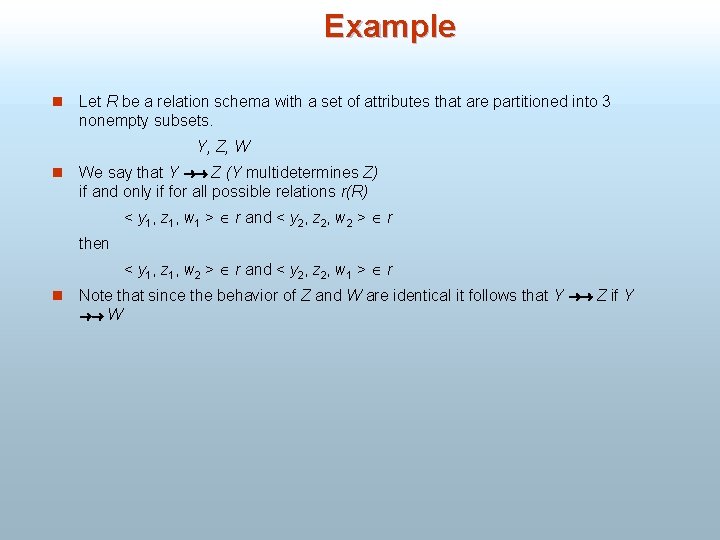 Example

Let $R$ be a relation schema with a set of attributes that are partitioned into 3 nonempty subsets.

$Y, Z, W$

We say that $Y \twoheadrightarrow Z$ ($Y$ multidetermines $Z$) if and only if for all possible relations $r(R)$

$< y_1, z_1, w_1 > \in r$ and $< y_2, z_2, w_2 > \in r$

then

$< y_1, z_1, w_2 > \in r$ and $< y_2, z_2, w_1 > \in r$

Note that since the behavior of $Z$ and $W$ are identical it follows that $Y \twoheadrightarrow Z$ if $Y \twoheadrightarrow W$